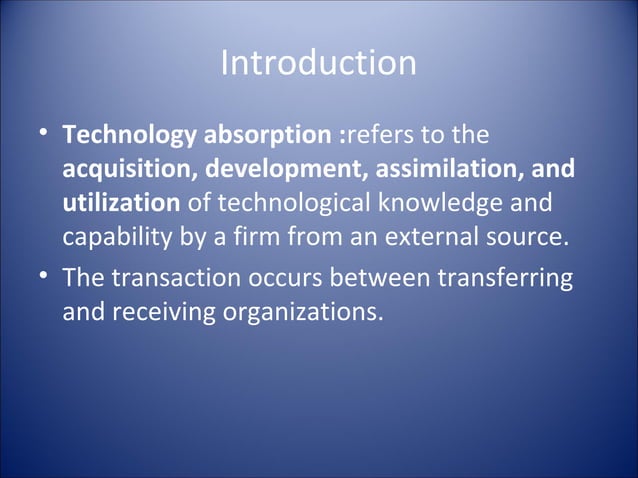 Introduction

• Technology absorption :refers to the acquisition, development, assimilation, and utilization of technological knowledge and capability by a firm from an external source.

• The transaction occurs between transferring and receiving organizations.